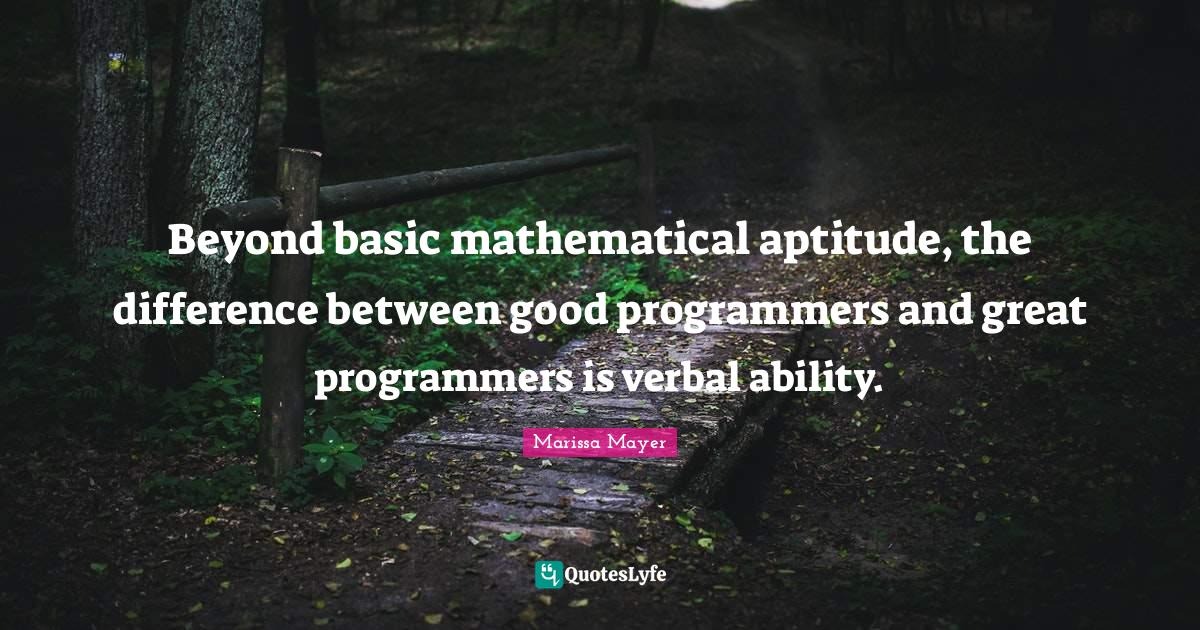 Beyond basic mathematical aptitude, the difference between good programmers and great programmers is verbal ability.

Marissa Mayer

QuotesLyfe